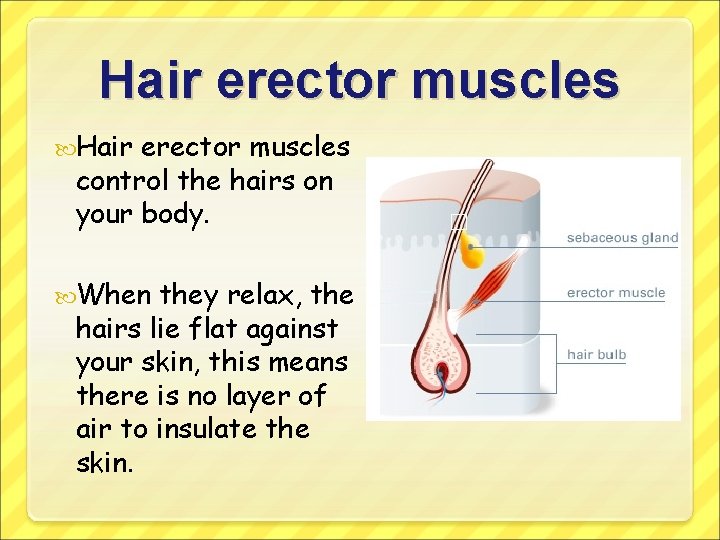 Hair erector muscles

Hair erector muscles control the hairs on your body.

When they relax, the hairs lie flat against your skin, this means there is no layer of air to insulate the skin.

sebaceous gland

erector muscle

hair bulb